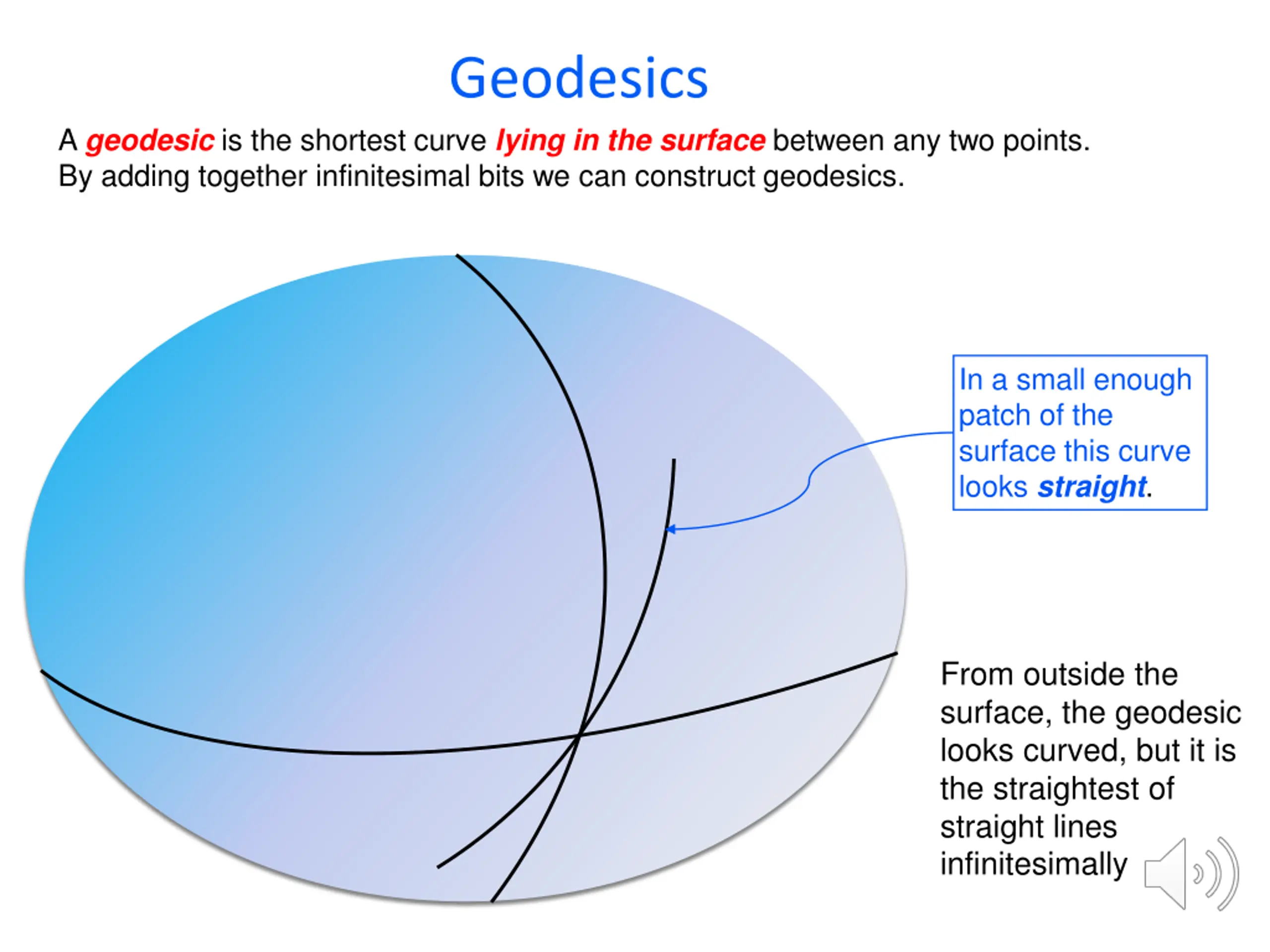 Geodesics

A geodesic is the shortest curve lying in the surface between any two points. By adding together infinitesimal bits we can construct geodesics.

In a small enough patch of the surface this curve looks straight.

From outside the surface, the geodesic looks curved, but it is the straightest of straight lines infinitesimally